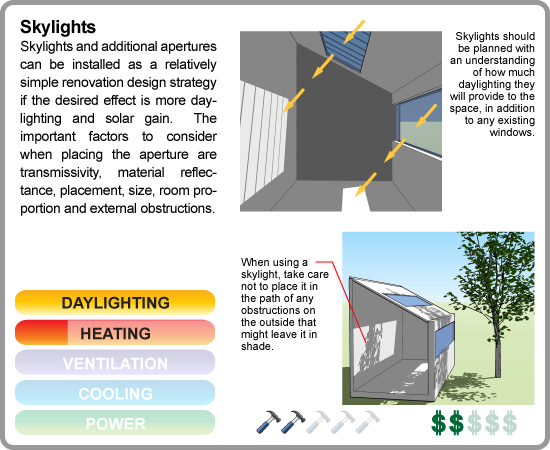 Skylights

Skylights and additional apertures can be installed as a relatively simple renovation design strategy if the desired effect is more daylighting and solar gain. The important factors to consider when placing the aperture are transmissivity, material reflectance, placement, size, room proportion and external obstructions.

Skylights should be planned with an understanding of how much daylighting they will provide to the space, in addition to any existing windows.

When using a skylight, take care not to place it in the path of any obstructions on the outside that might leave it in shade.

DAYLIGHTING

HEATING

VENTILATION

COOLING

POWER

$$$$$